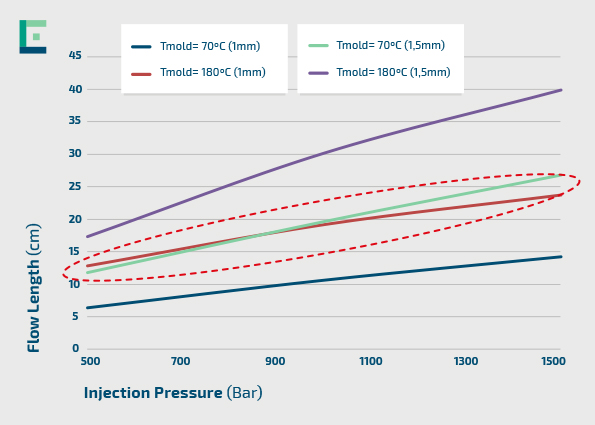 Tmold= 70ºC (1mm)
Tmold= 180ºC (1mm)
Tmold= 70ºC (1,5mm)
Tmold= 180ºC (1,5mm)

45
40
35
30
25
20
15
10
5
0

Flow Length (cm)

500
700
900
1100
1300
1500

Injection Pressure (Bar)